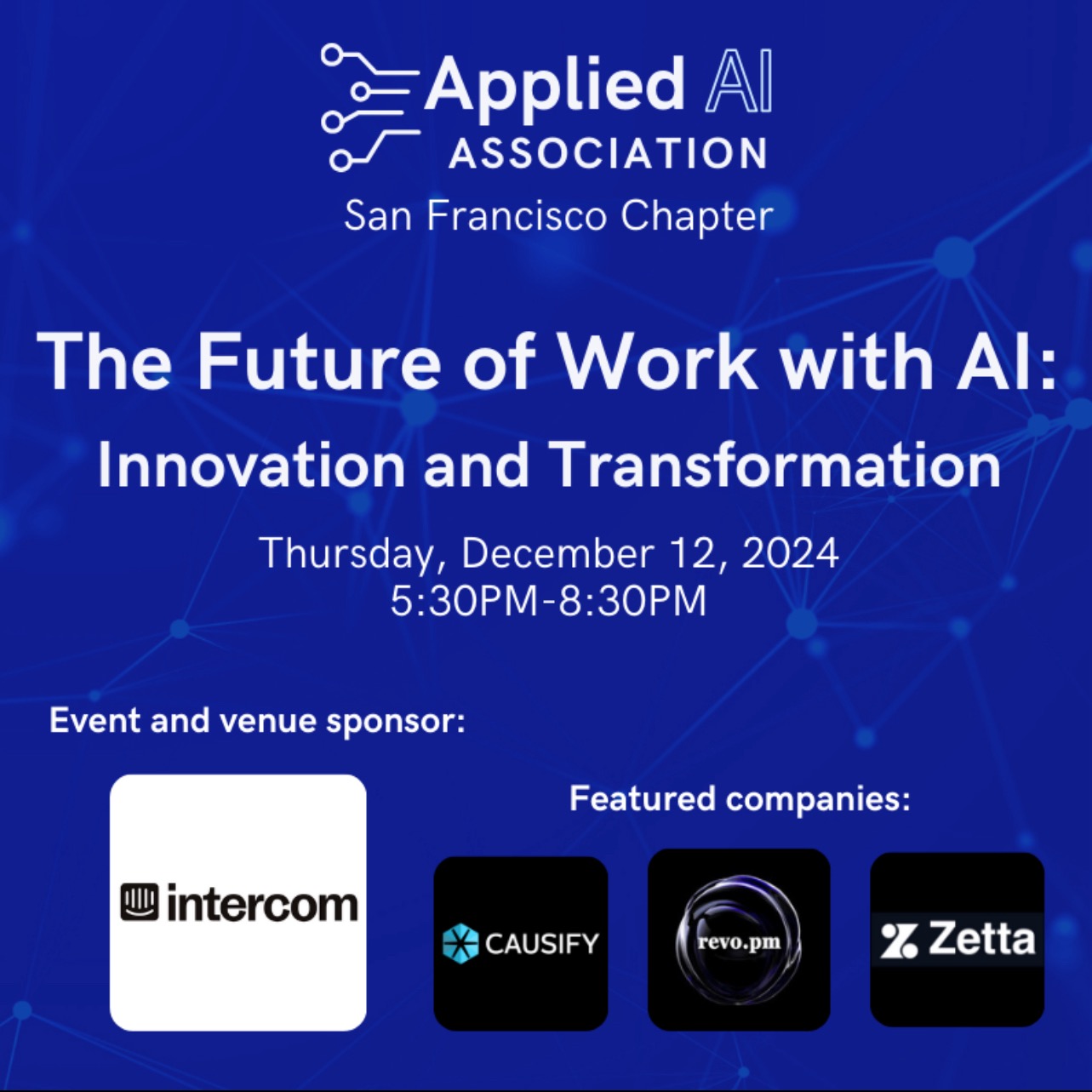 Applied AI
ASSOCIATION
San Francisco Chapter

The Future of Work with AI:
Innovation and Transformation

Thursday, December 12, 2024
5:30PM-8:30PM

Event and venue sponsor:

intercom

Featured companies:

CAUSIFY

revo.pm

Zetta